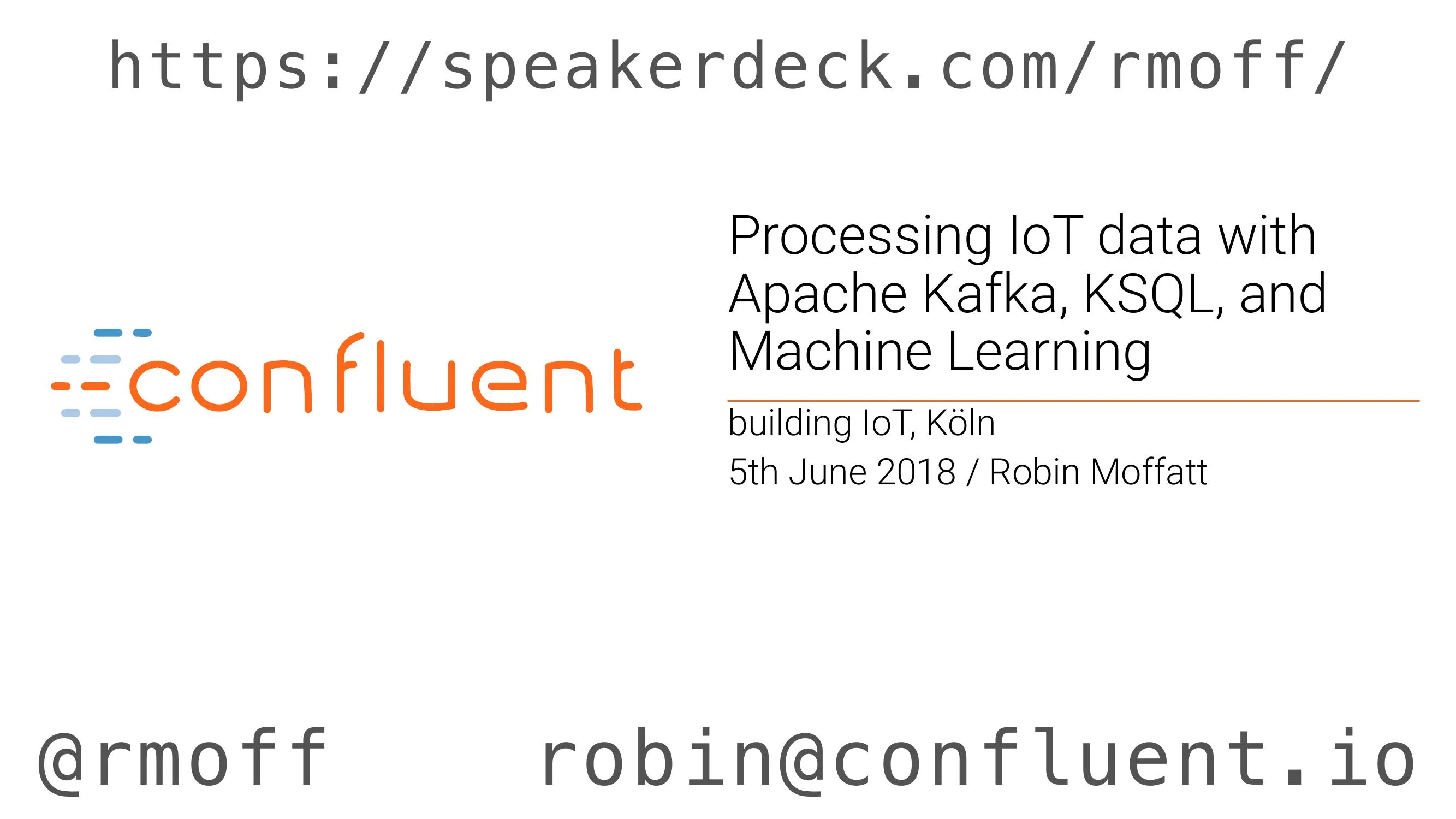 https://speakerdeck.com/rmoff/

confluent

Processing IoT data with Apache Kafka, KSQL, and Machine Learning

building IoT, Köln
5th June 2018 / Robin Moffatt

@rmoff robin@confluent.io